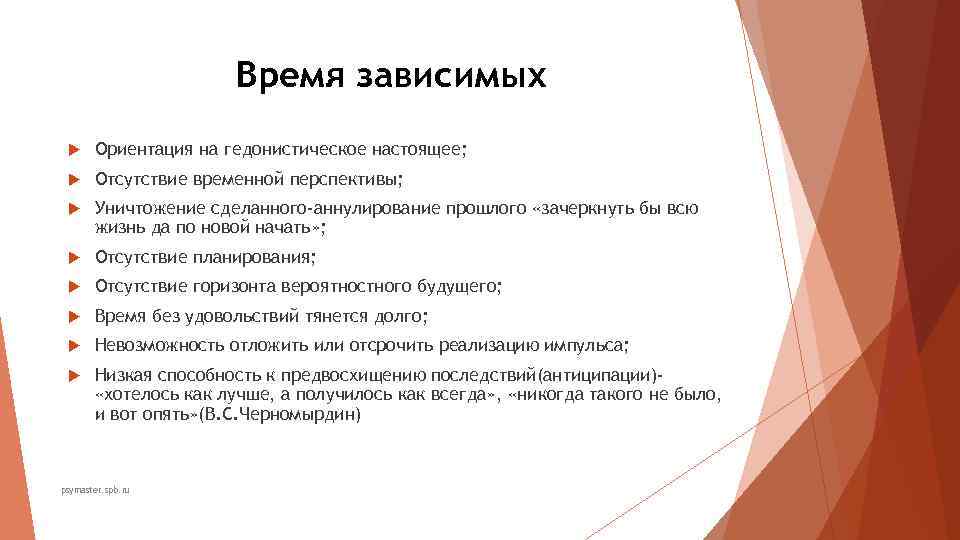 Время зависимых

Ориентация на гедонистическое настоящее;

Отсутствие временной перспективы;

Уничтожение сделанного-аннулирование прошлого «зачеркнуть бы всю жизнь да по новой начать»;

Отсутствие планирования;

Отсутствие горизонта вероятностного будущего;

Время без удовольствий тянется долго;

Невозможность отложить или отсрочить реализацию импульса;

Низкая способность к предвосхищению последствий(антиципации)- «хотелось как лучше, а получилось как всегда», «никогда такого не было, и вот опять»(В.С.Черномырдин)

psymaster.spb.ru